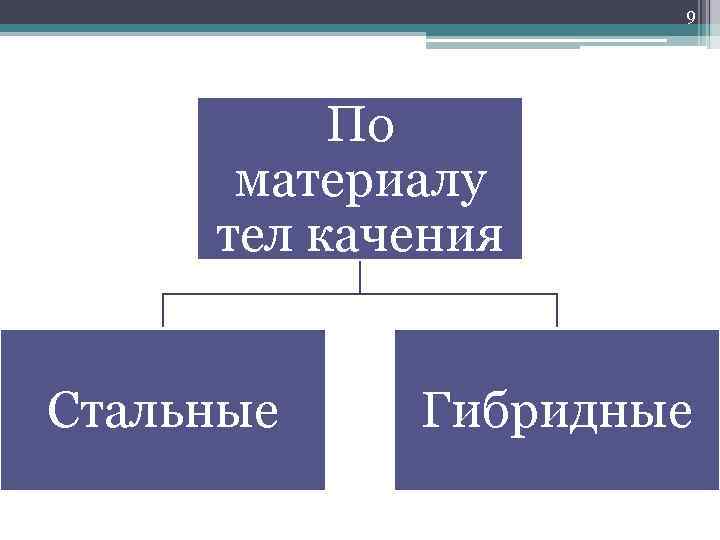 9

По материалу тел качения

Стальные

Гибридные